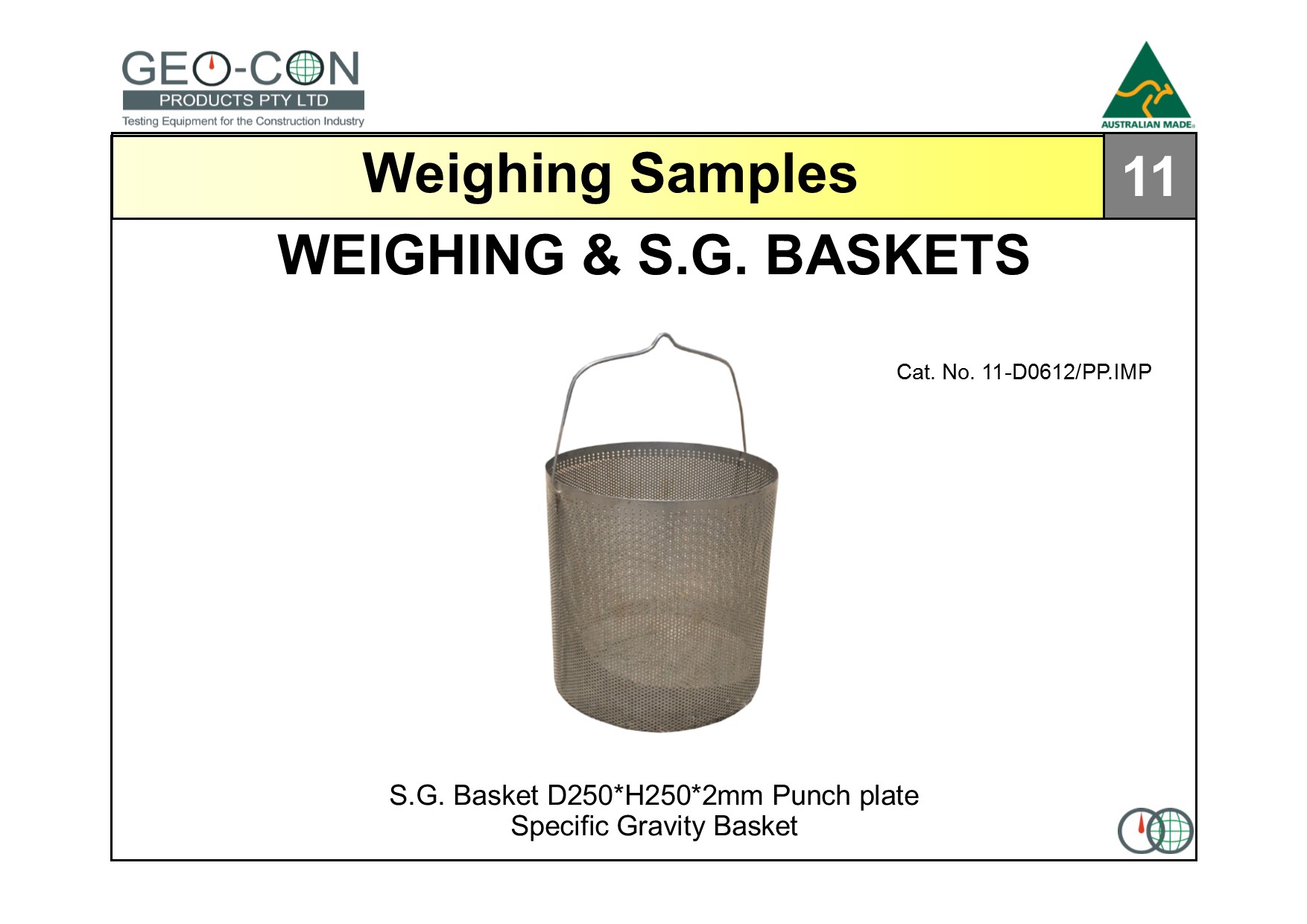 GEO-CON
PRODUCTS PTY LTD
Testing Equipment for the Construction Industry

AUSTRALIAN MADE

Weighing Samples

11

WEIGHING & S.G. BASKETS

Cat. No. 11-D0612/PP.IMP

S.G. Basket D250*H250*2mm Punch plate
Specific Gravity Basket